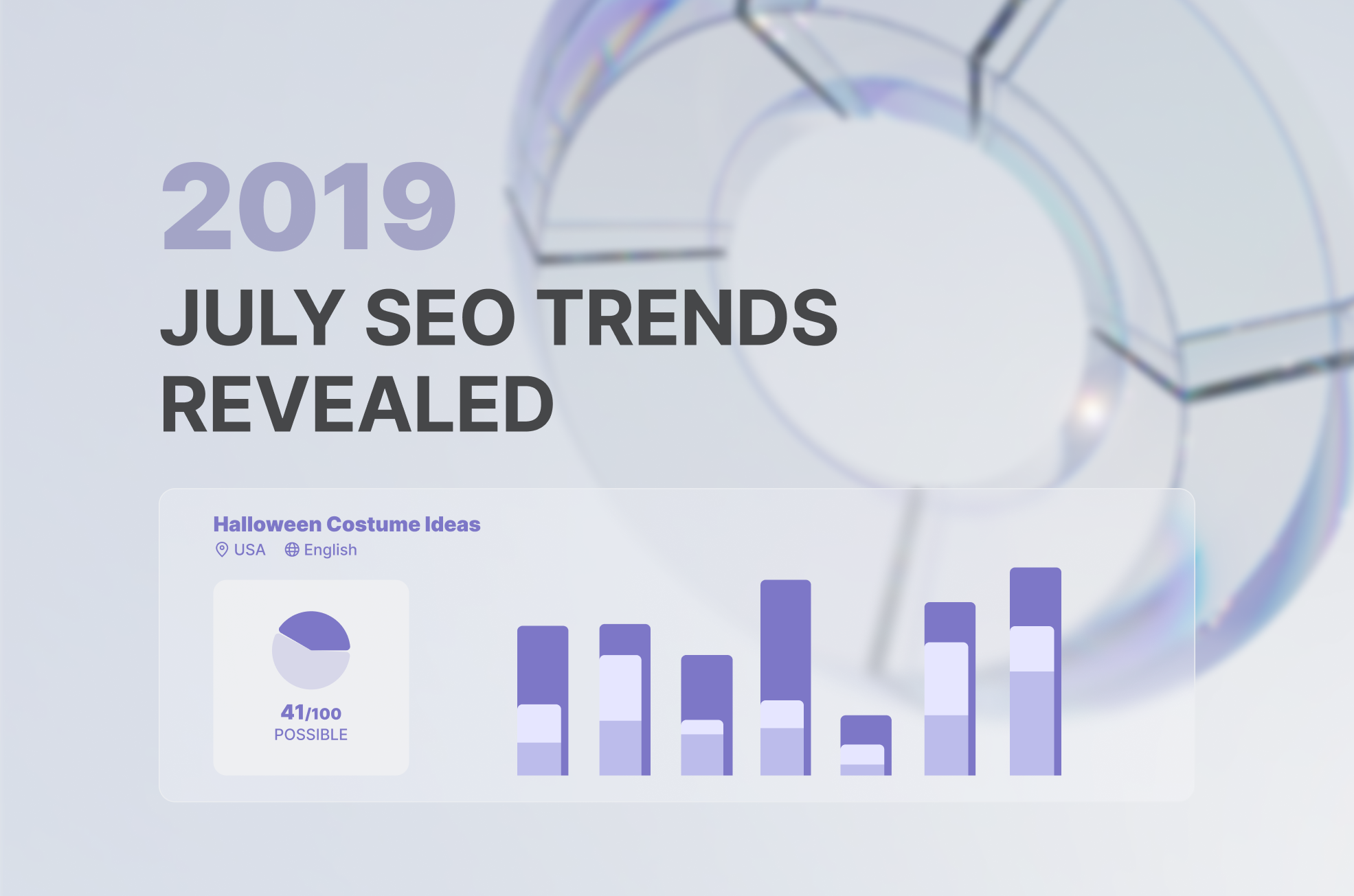 2019
JULY SEO TRENDS REVEALED

Halloween Costume Ideas
USA English

41/100
POSSIBLE